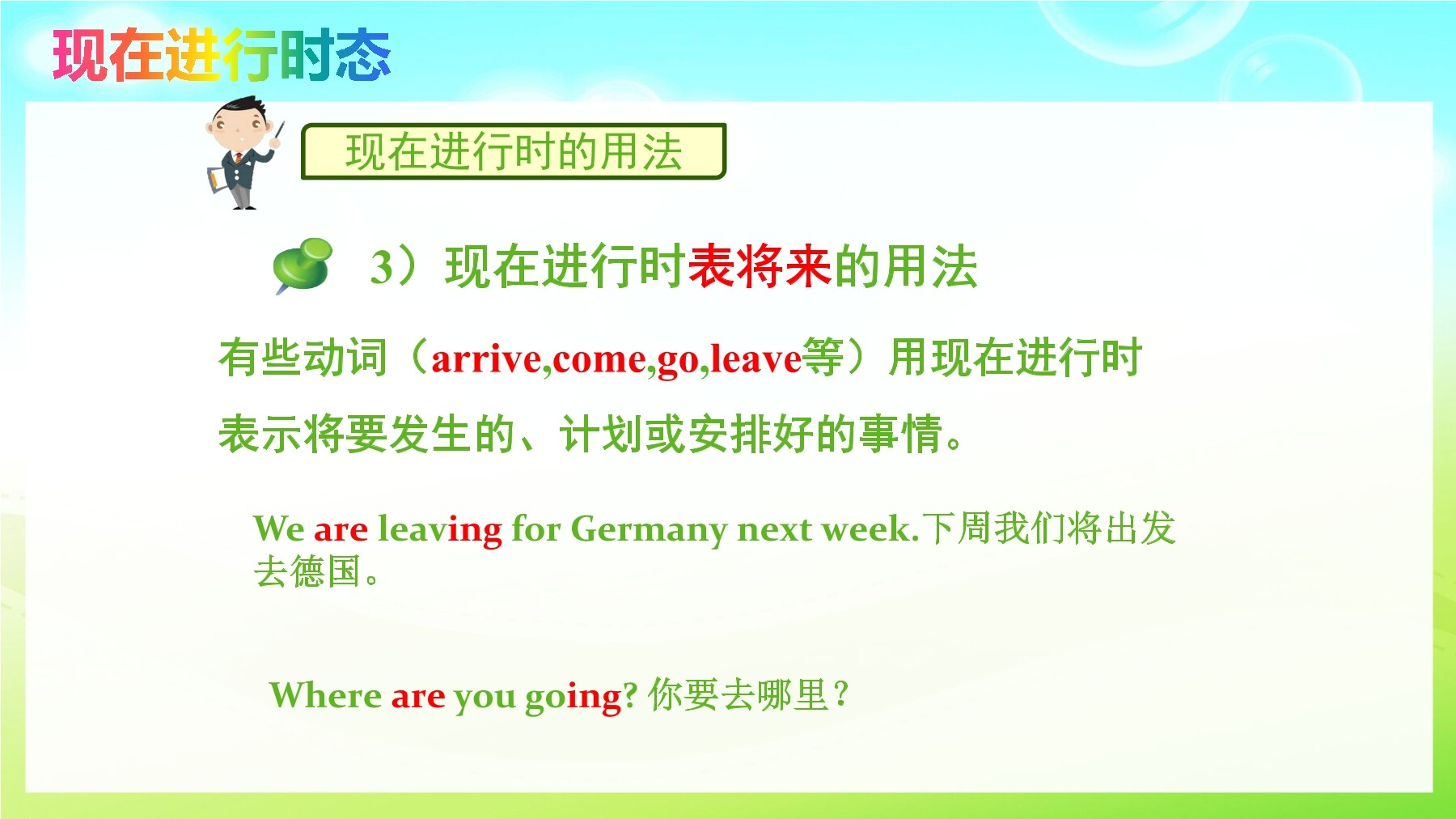 现在进行时态

现在进行时的用法

3）现在进行时表将来的用法

有些动词（arrive,come,go,leave等）用现在进行时表示将要发生的、计划或安排好的事情。

We are leaving for Germany next week.下周我们将出发去德国。

Where are you going? 你要去哪里？